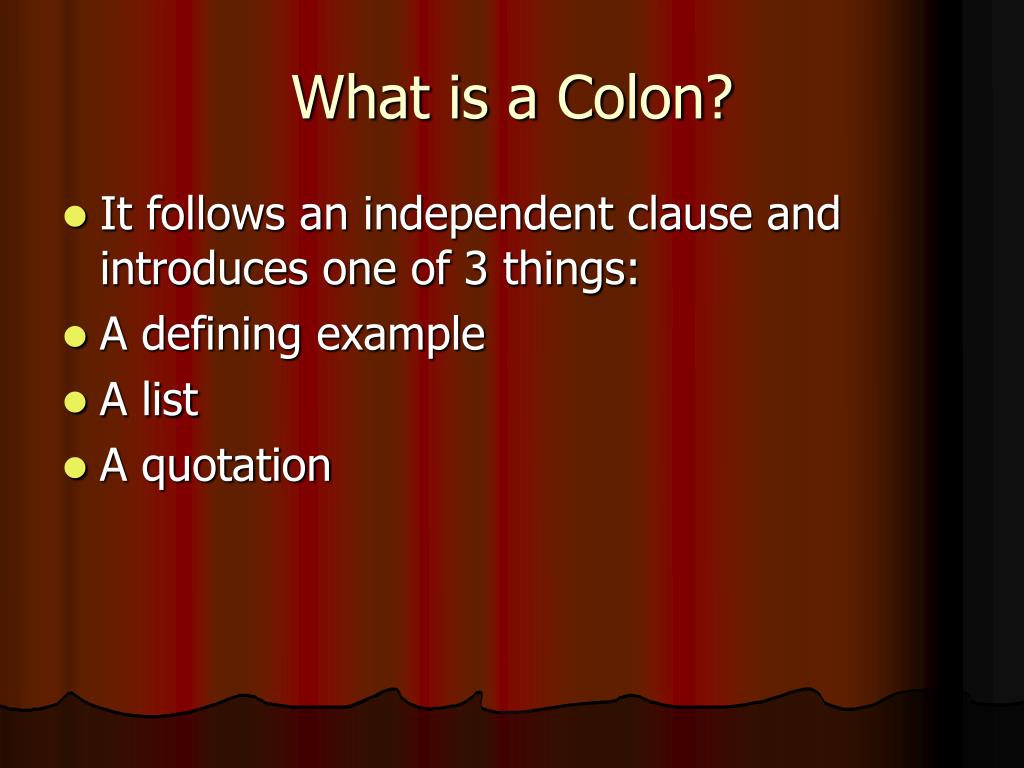 What is a Colon?

- It follows an independent clause and introduces one of 3 things:
- A defining example
- A list
- A quotation